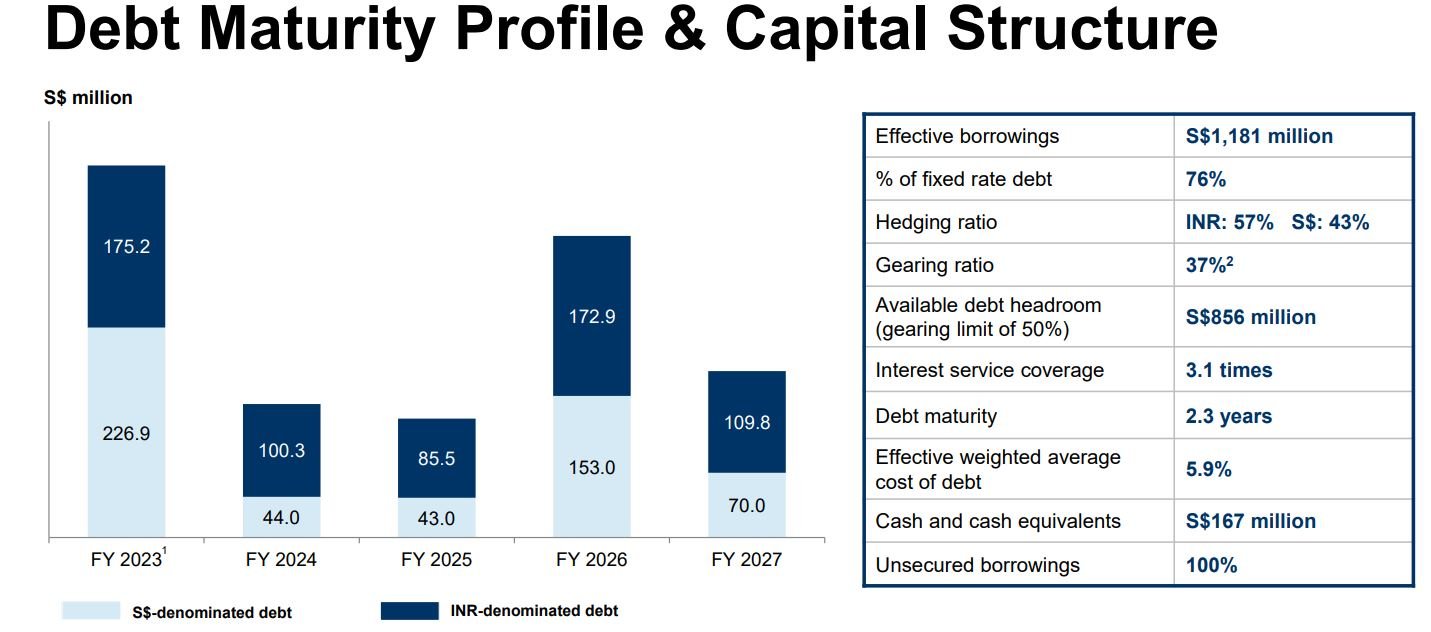 Debt Maturity Profile & Capital Structure

S$ million

175.2
226.9
100.3
44.0
85.5
43.0
172.9
153.0
109.8
70.0

FY 2023$^1$ FY 2024 FY 2025 FY 2026 FY 2027

S$-denominated debt INR-denominated debt

| Effective borrowings | S$1,181 million |
|---|---|
| % of fixed rate debt | 76% |
| Hedging ratio | INR: 57% S$: 43% |
| Gearing ratio | 37%$^2$ |
| Available debt headroom (gearing limit of 50%) | S$856 million |
| Interest service coverage | 3.1 times |
| Debt maturity | 2.3 years |
| Effective weighted average cost of debt | 5.9% |
| Cash and cash equivalents | S$167 million |
| Unsecured borrowings | 100% |